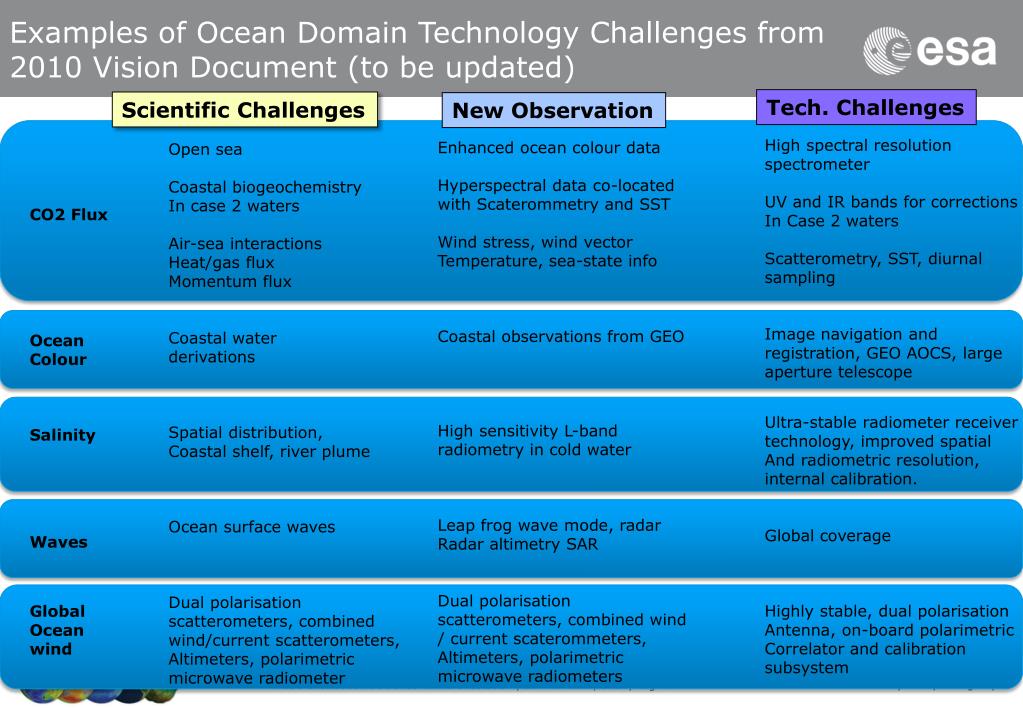 Examples of Ocean Domain Technology Challenges from 2010 Vision Document (to be updated)

esa

| | Scientific Challenges | New Observation | Tech. Challenges |
|---|---|---|---|
| CO2 Flux | Open sea<br><br>Coastal biogeochemistry In case 2 waters<br><br>Air-sea interactions Heat/gas flux Momentum flux | Enhanced ocean colour data<br><br>Hyperspectral data co-located with Scaterommetry and SST<br><br>Wind stress, wind vector Temperature, sea-state info | High spectral resolution spectrometer<br><br>UV and IR bands for corrections In Case 2 waters<br><br>Scatterometry, SST, diurnal sampling |
| Ocean Colour | Coastal water derivations | Coastal observations from GEO | Image navigation and registration, GEO AOCS, large aperture telescope |
| Salinity | Spatial distribution, Coastal shelf, river plume | High sensitivity L-band radiometry in cold water | Ultra-stable radiometer receiver technology, improved spatial And radiometric resolution, internal calibration. |
| Waves | Ocean surface waves | Leap frog wave mode, radar Radar altimetry SAR | Global coverage |
| Global Ocean wind | Dual polarisation scatterometers, combined wind/current scatterometers, Altimeters, polarimetric microwave radiometer | Dual polarisation scatterometers, combined wind / current scaterommeters, Altimeters, polarimetric microwave radiometers | Highly stable, dual polarisation Antenna, on-board polarimetric Correlator and calibration subsystem |